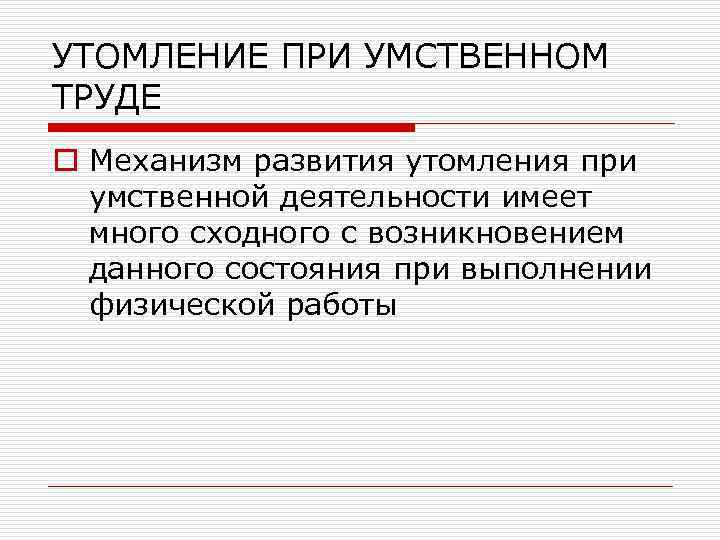 УТОМЛЕНИЕ ПРИ УМСТВЕННОМ ТРУДЕ

Механизм развития утомления при умственной деятельности имеет много сходного с возникновением данного состояния при выполнении физической работы